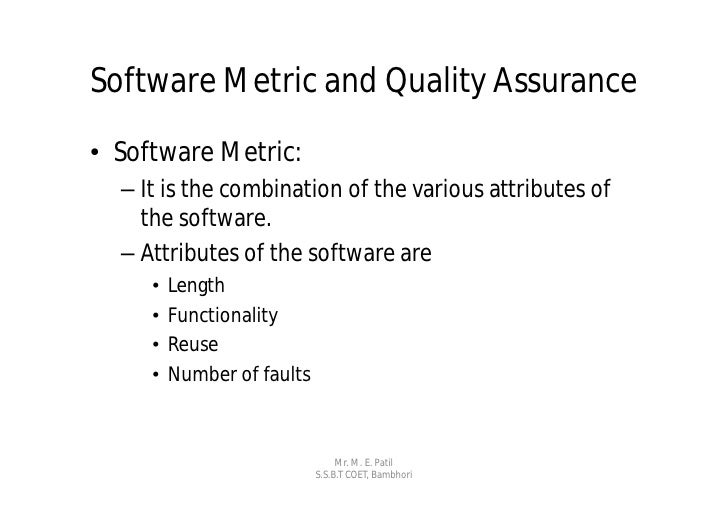 Software Metric and Quality Assurance

• Software Metric:

– It is the combination of the various attributes of the software.

– Attributes of the software are

• Length

• Functionality

• Reuse

• Number of faults

Mr. M. E. Patil
S.S.B.T COET, Bambhori